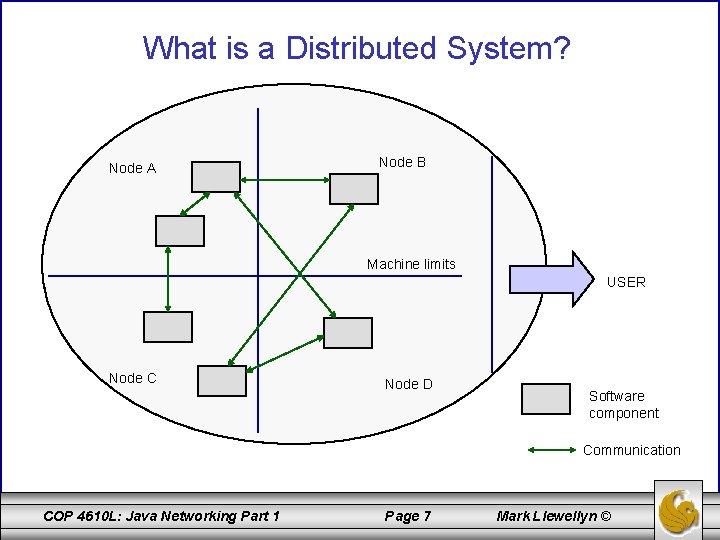 What is a Distributed System?

Node A

Node B

Machine limits

USER

Node C

Node D

Software component

Communication

COP 4610L: Java Networking Part 1

Page 7

Mark Llewellyn ©